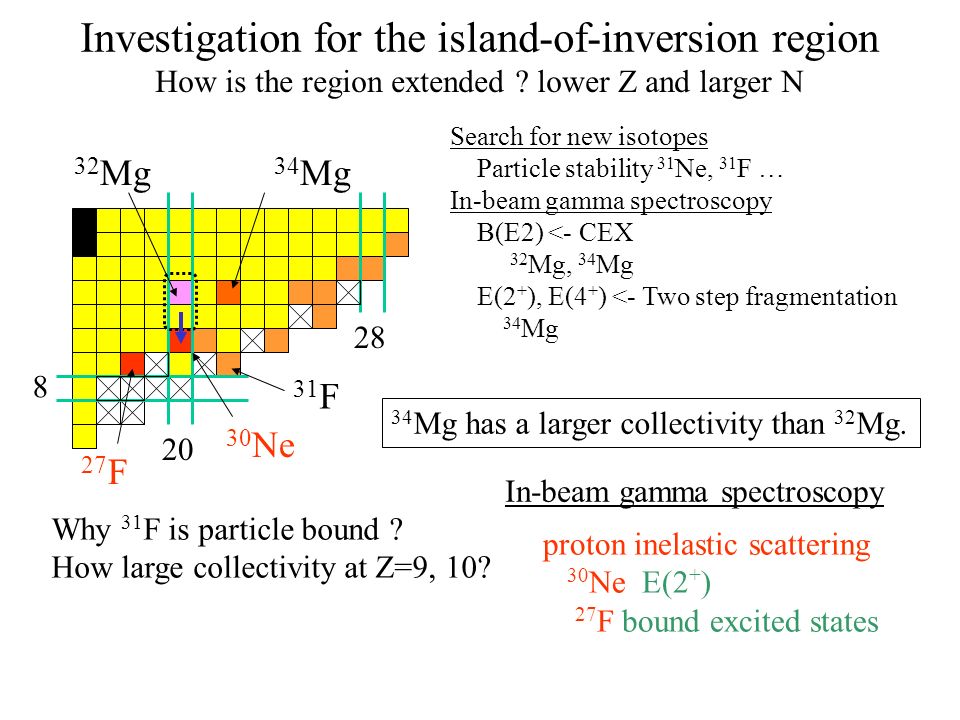 Investigation for the island-of-inversion region
How is the region extended ? lower Z and larger N

$^{32}$Mg

$^{34}$Mg

28

8

$^{31}$F

20

$^{30}$Ne

$^{27}$F

Search for new isotopes
Particle stability $^{31}$Ne, $^{31}$F …
In-beam gamma spectroscopy
B(E2) <- CEX
$^{32}$Mg, $^{34}$Mg
E($2^+$), E($4^+$) <- Two step fragmentation
$^{34}$Mg

$^{34}$Mg has a larger collectivity than $^{32}$Mg.

In-beam gamma spectroscopy

proton inelastic scattering
$^{30}$Ne E($2^+$)
$^{27}$F bound excited states

Why $^{31}$F is particle bound ?
How large collectivity at Z=9, 10?